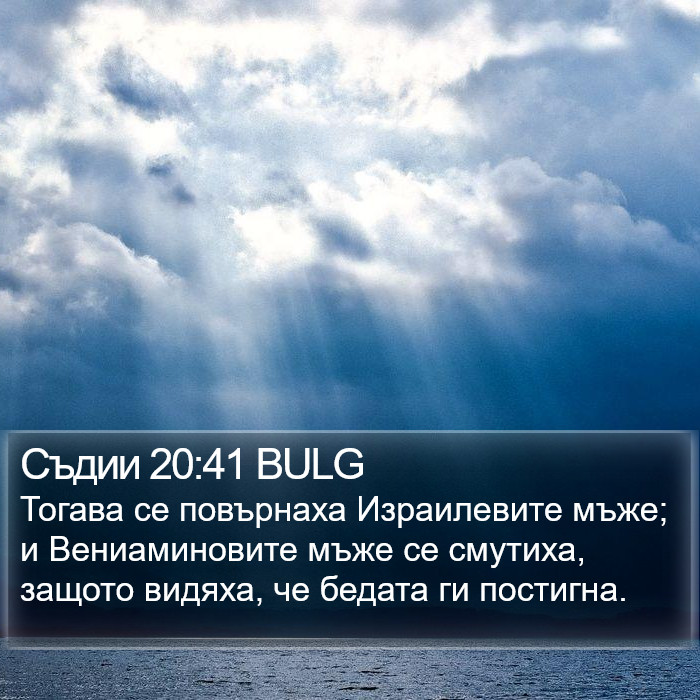 Съдии 20:41 BULG
Тогава се повърнаха Израилевите мъже; и Вениаминовите мъже се смутиха, защото видяха, че бедата ги постигна.